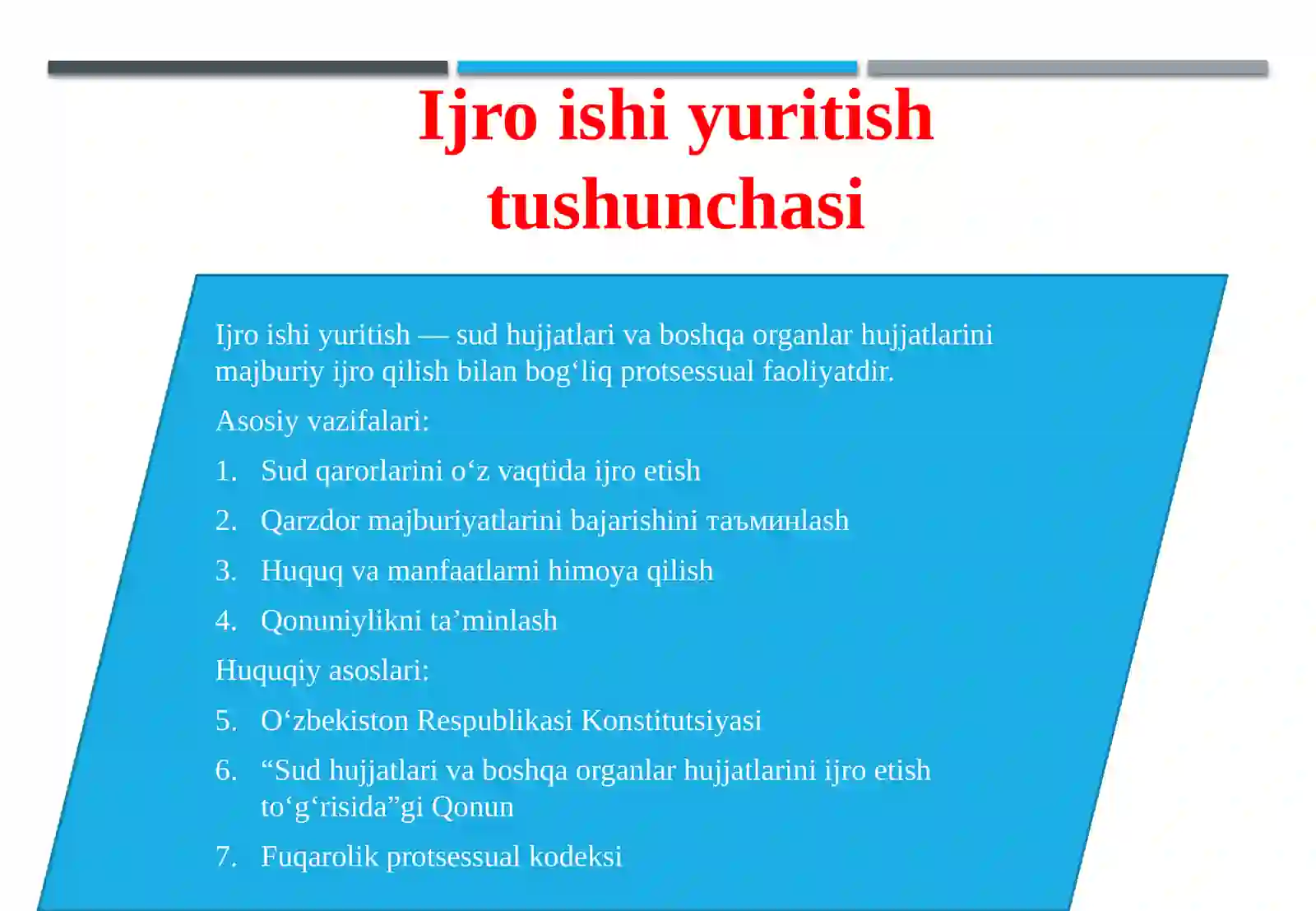 Ijro ishi yuritish tushunchasi

Ijro ishi yuritish — sud hujjatlari va boshqa organlar hujjatlarini majburiy ijro qilish bilan bog‘liq protsessual faoliyatdir.

Asosiy vazifalari:

1. Sud qarorlarini o‘z vaqtida ijro etish
2. Qarzdor majburiyatlarini bajarishini таъминlash
3. Huquq va manfaatlarni himoya qilish
4. Qonuniylikni ta’minlash

Huquqiy asoslari:

5. O‘zbekiston Respublikasi Konstitutsiyasi
6. “Sud hujjatlari va boshqa organlar hujjatlarini ijro etish to‘g‘risida”gi Qonun
7. Fuqarolik protsessual kodeksi